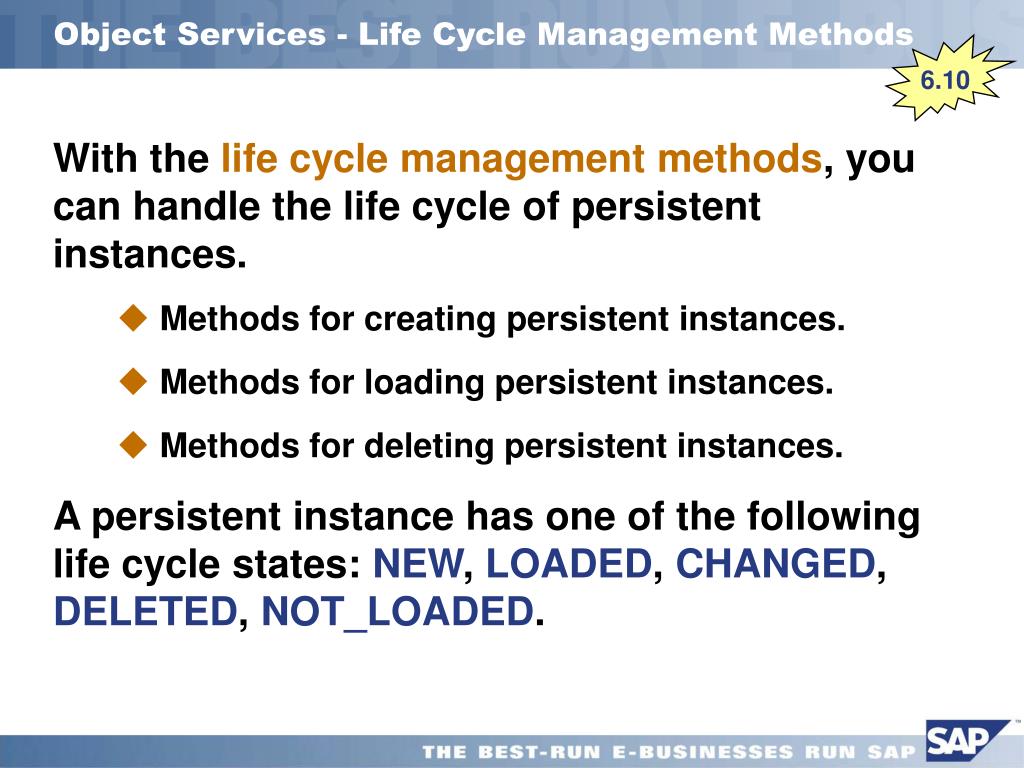 Object Services - Life Cycle Management Methods

6.10

With the life cycle management methods, you can handle the life cycle of persistent instances.

◆ Methods for creating persistent instances.

◆ Methods for loading persistent instances.

◆ Methods for deleting persistent instances.

A persistent instance has one of the following life cycle states: NEW, LOADED, CHANGED, DELETED, NOT_LOADED.

THE BEST-RUN E-BUSINESSES RUN SAP

SAP